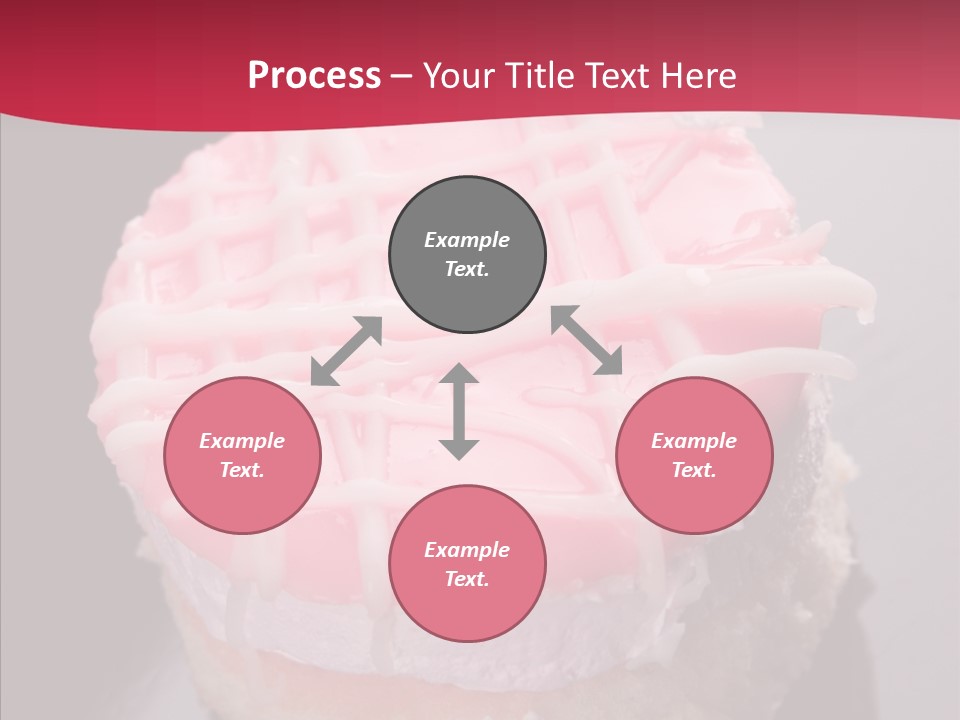 Process – Your Title Text Here

Example Text.

Example Text.

Example Text.

Example Text.